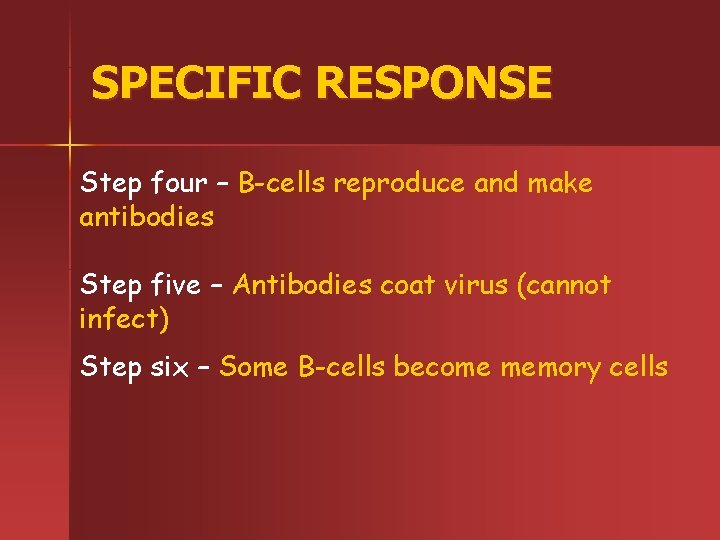 SPECIFIC RESPONSE

Step four – B-cells reproduce and make antibodies

Step five – Antibodies coat virus (cannot infect)

Step six – Some B-cells become memory cells